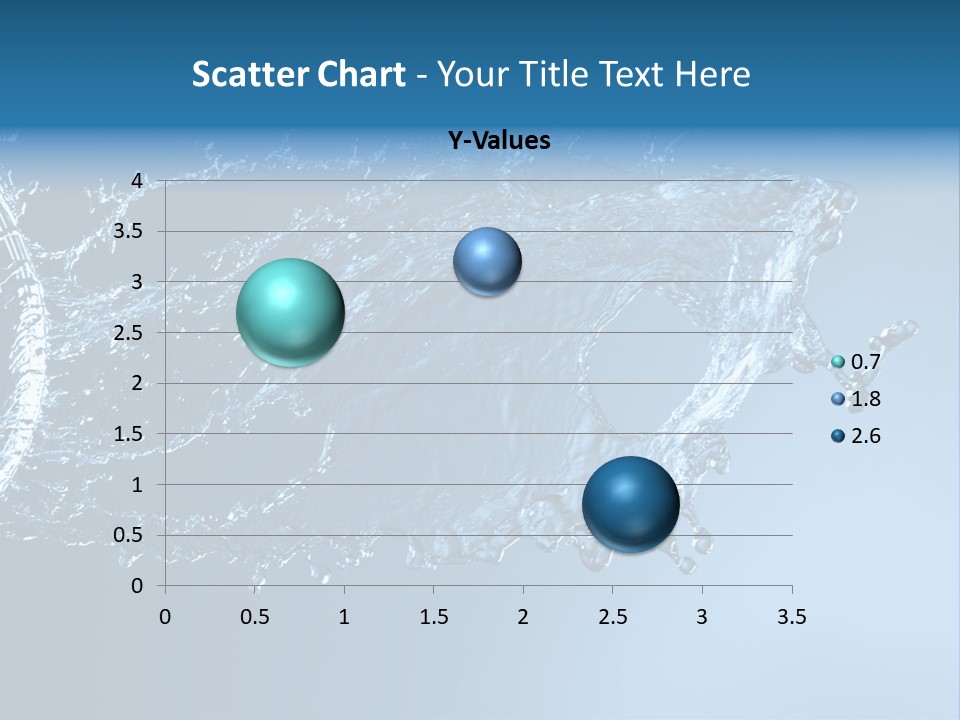 Scatter Chart - Your Title Text Here

Y-Values

4
3.5
3
2.5
2
1.5
1
0.5
0

0 0.5 1 1.5 2 2.5 3 3.5

0.7
1.8
2.6